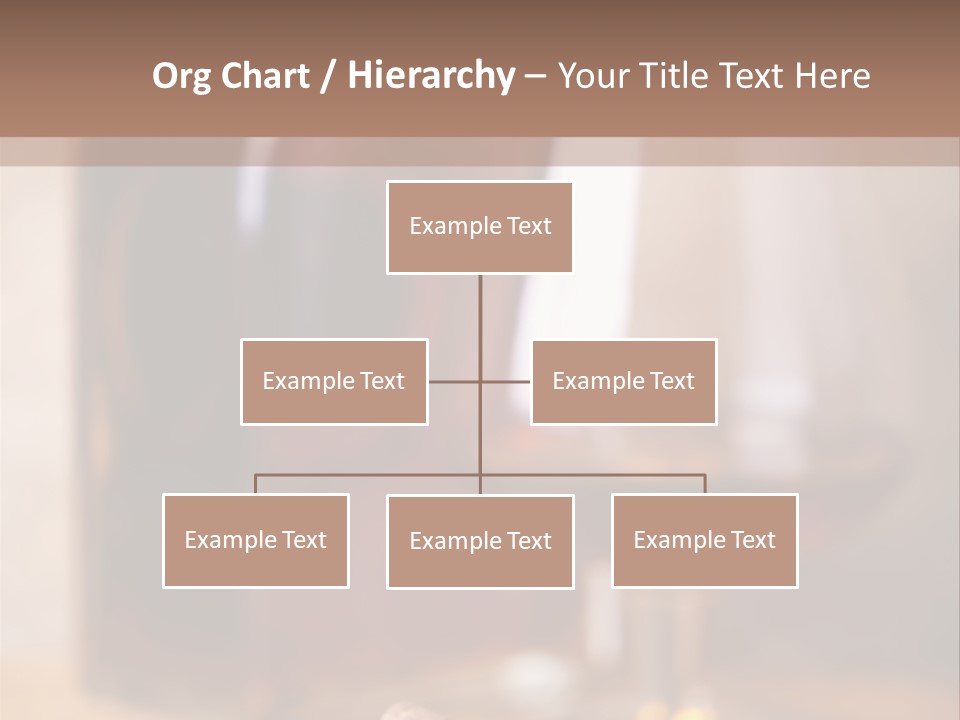 Org Chart / Hierarchy – Your Title Text Here

Example Text

Example Text

Example Text

Example Text

Example Text

Example Text